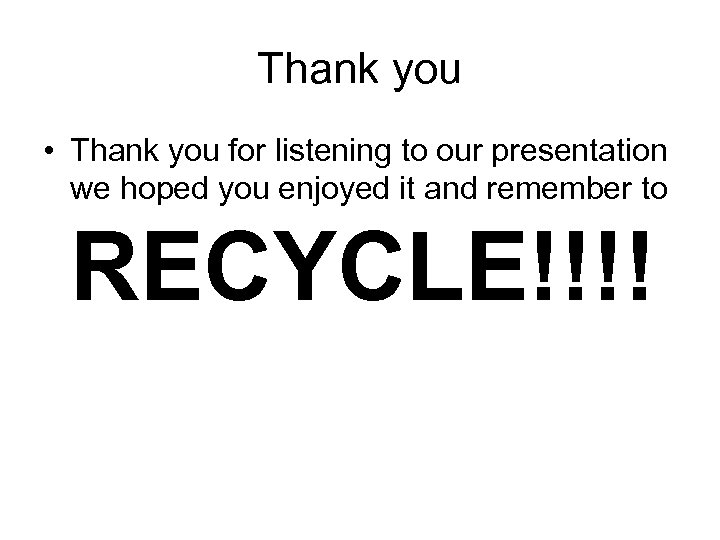 Thank you

• Thank you for listening to our presentation we hoped you enjoyed it and remember to

RECYCLE!!!!